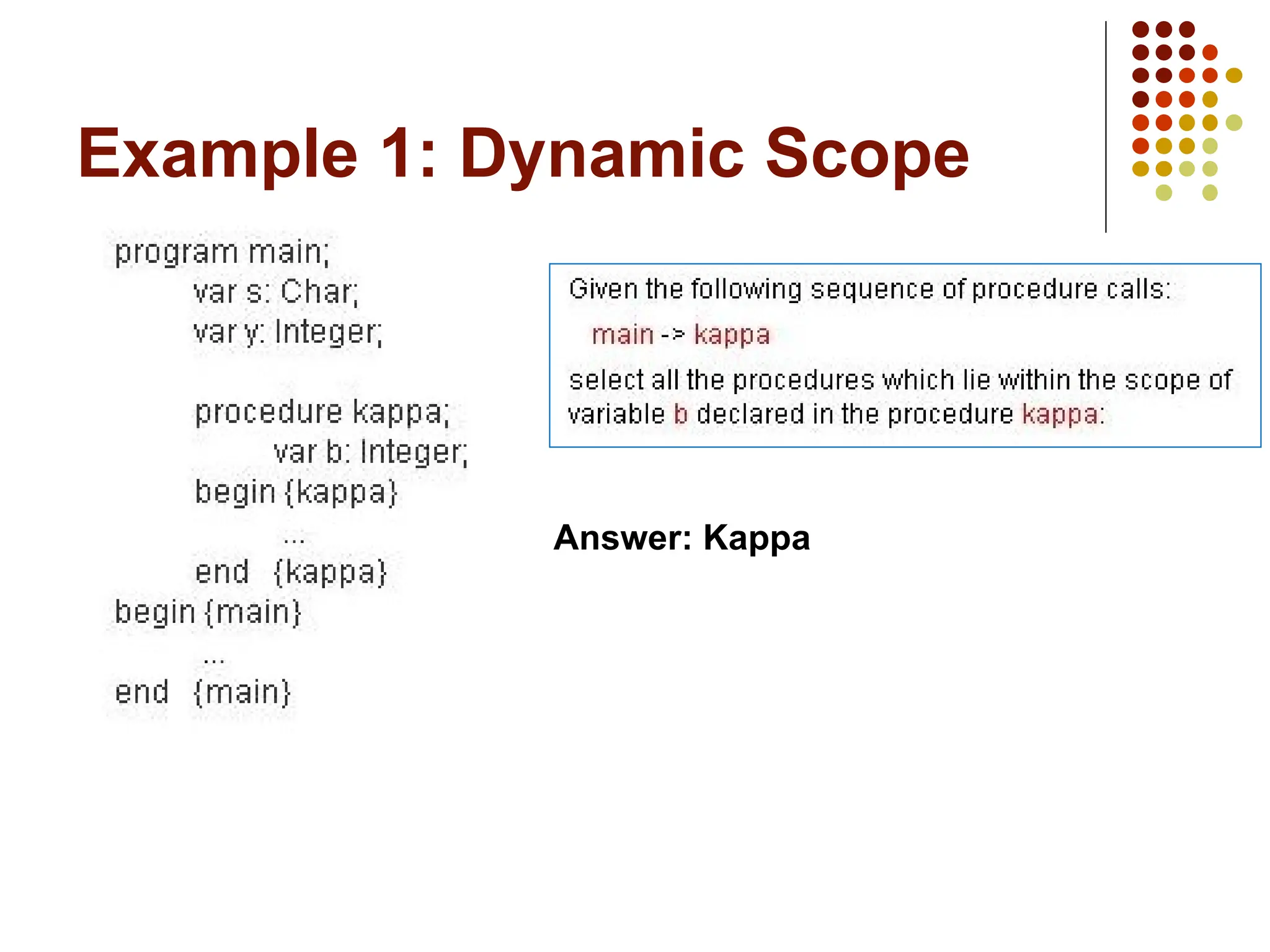 Example 1: Dynamic Scope

program main;
var s: Char;
var y: Integer;

procedure kappa;
var b: Integer;
begin {kappa}
...
end {kappa}
begin {main}
...
end {main}

Given the following sequence of procedure calls:

main -> kappa

select all the procedures which lie within the scope of variable b declared in the procedure kappa:

Answer: Kappa